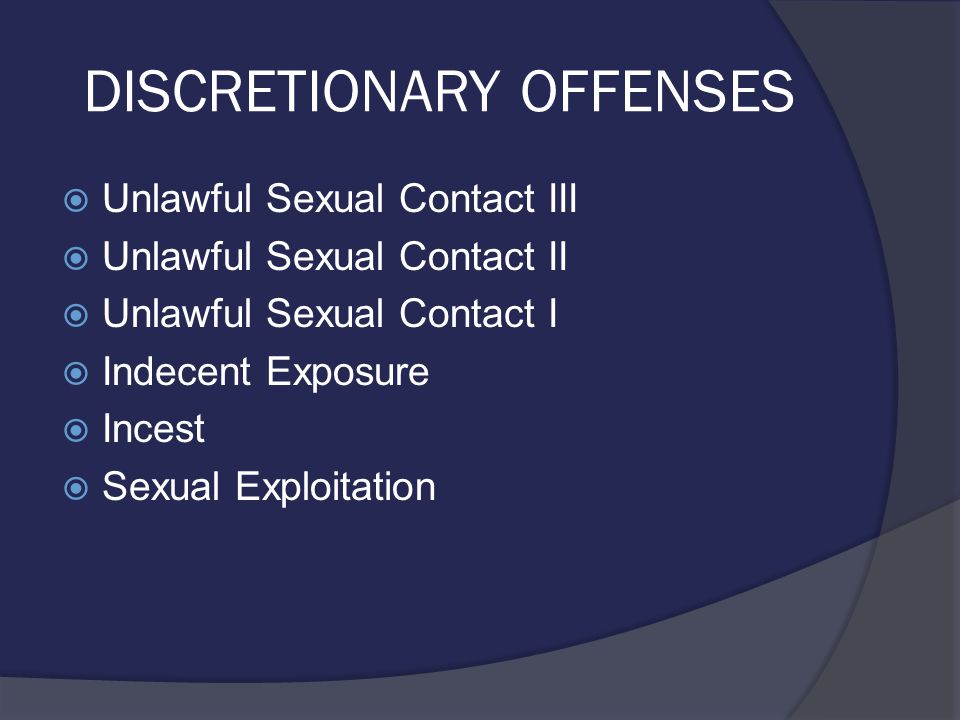 DISCRETIONARY OFFENSES

Unlawful Sexual Contact III
Unlawful Sexual Contact II
Unlawful Sexual Contact I
Indecent Exposure
Incest
Sexual Exploitation